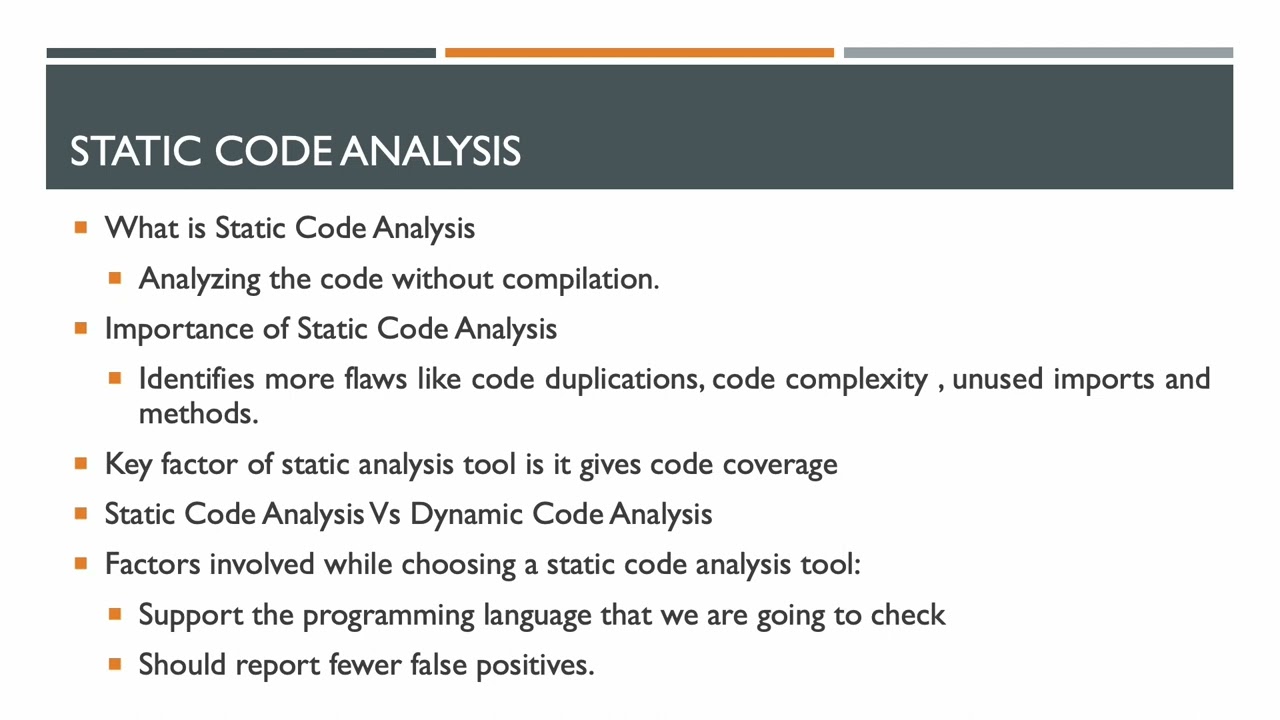 STATIC CODE ANALYSIS

What is Static Code Analysis

Analyzing the code without compilation.

Importance of Static Code Analysis

Identifies more flaws like code duplications, code complexity , unused imports and methods.

Key factor of static analysis tool is it gives code coverage

Static Code Analysis Vs Dynamic Code Analysis

Factors involved while choosing a static code analysis tool:

Support the programming language that we are going to check

Should report fewer false positives.